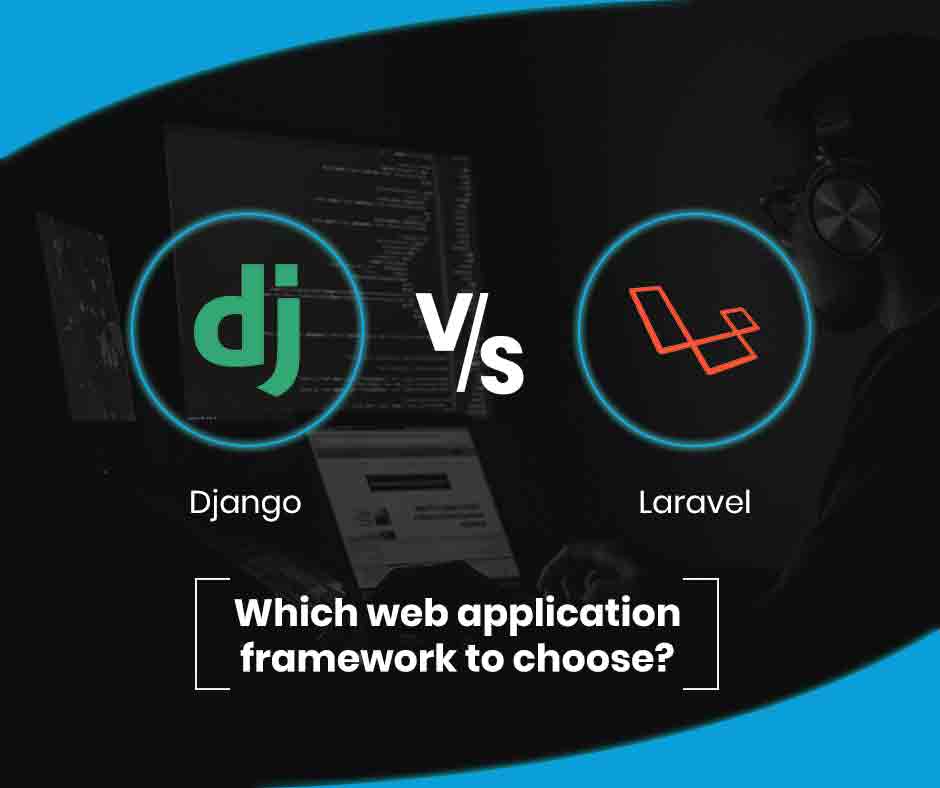 dj

V/S

Django

Laravel

Which web application framework to choose?